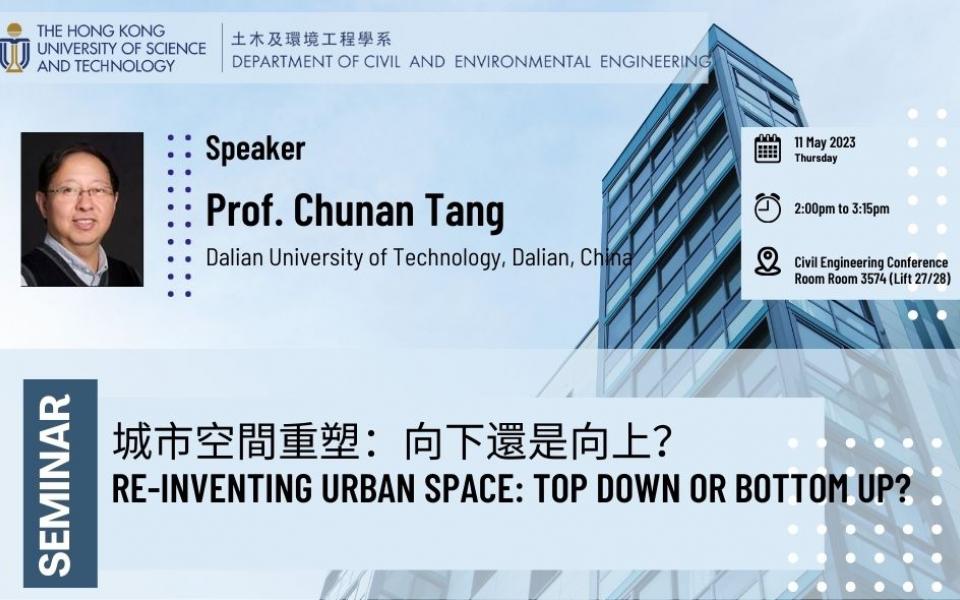 THE HONG KONG UNIVERSITY OF SCIENCE AND TECHNOLOGY

土木及環境工程學系
DEPARTMENT OF CIVIL AND ENVIRONMENTAL ENGINEERING

Speaker
Prof. Chunan Tang
Dalian University of Technology, Dalian, China

11 May 2023
Thursday

2:00pm to 3:15pm

Civil Engineering Conference Room Room 3574 (Lift 27/28)

SEMINAR

城市空間重塑：向下還是向上?
RE-INVENTING URBAN SPACE: TOP DOWN OR BOTTOM UP?